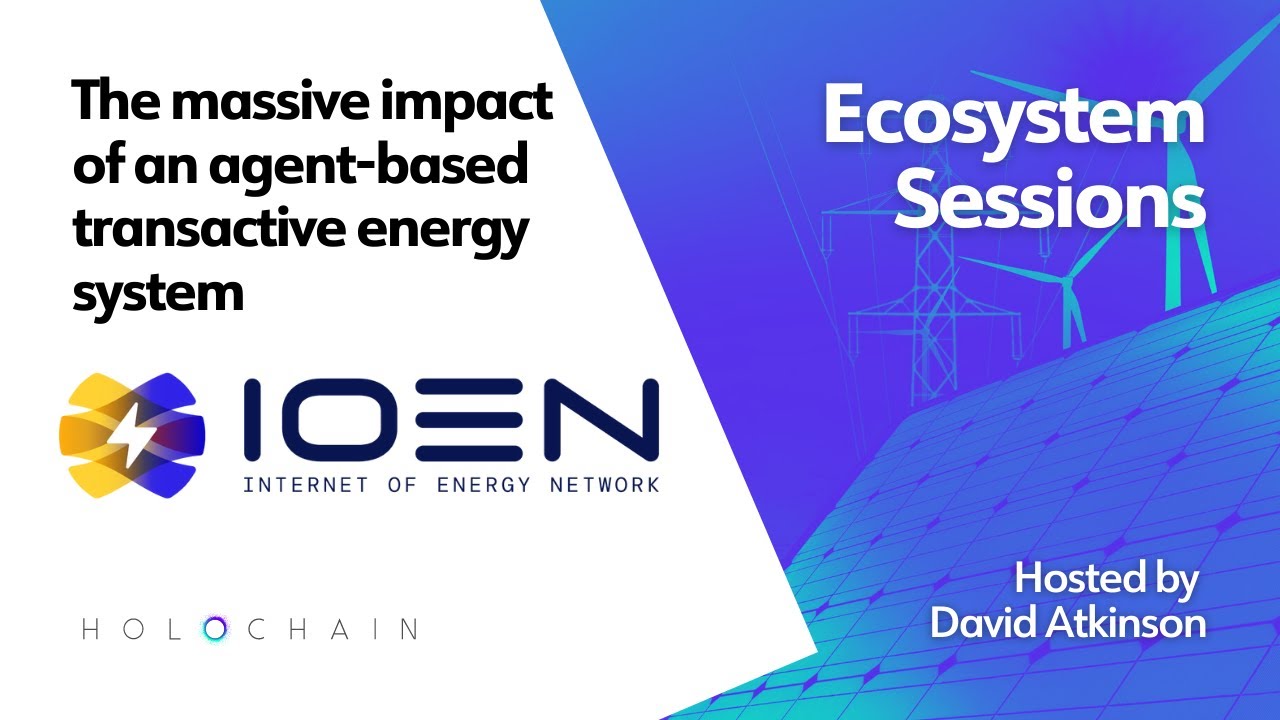 The massive impact of an agent-based transactive energy system

IOEN
INTERNET OF ENERGY NETWORK

HOLOCHAIN

Ecosystem Sessions

Hosted by David Atkinson